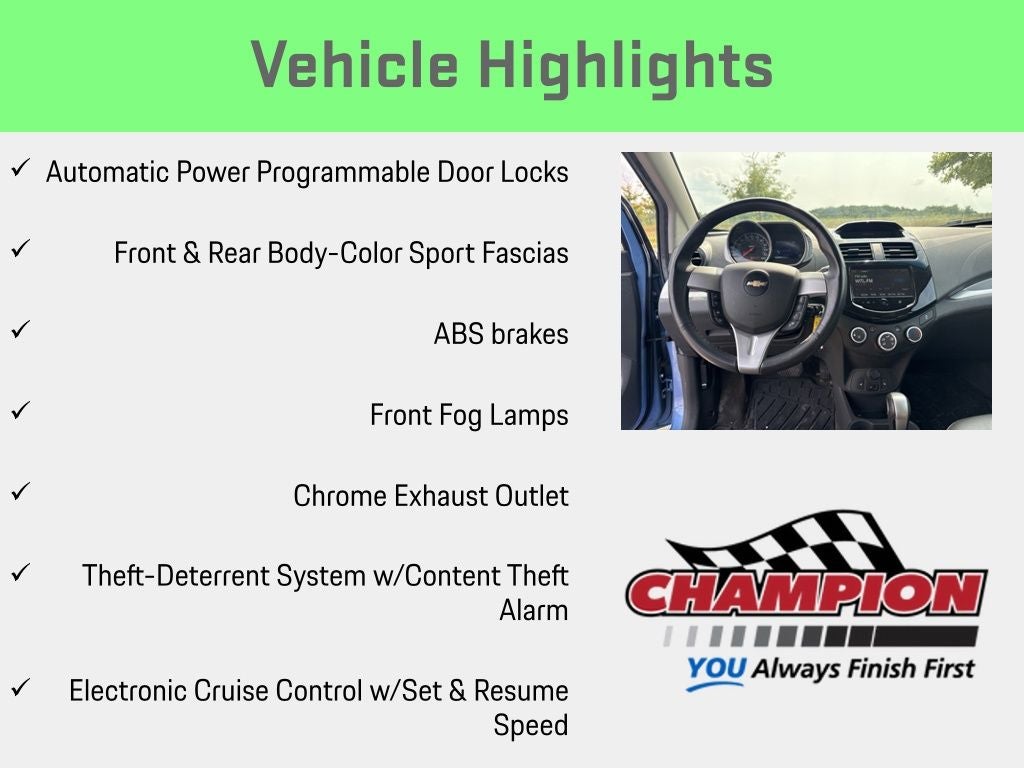 Vehicle Highlights

✓ Automatic Power Programmable Door Locks

✓ Front & Rear Body-Color Sport Fascias

✓ ABS brakes

✓ Front Fog Lamps

✓ Chrome Exhaust Outlet

✓ Theft-Deterrent System w/Content Theft Alarm

✓ Electronic Cruise Control w/Set & Resume Speed

CHAMPION
YOU Always Finish First